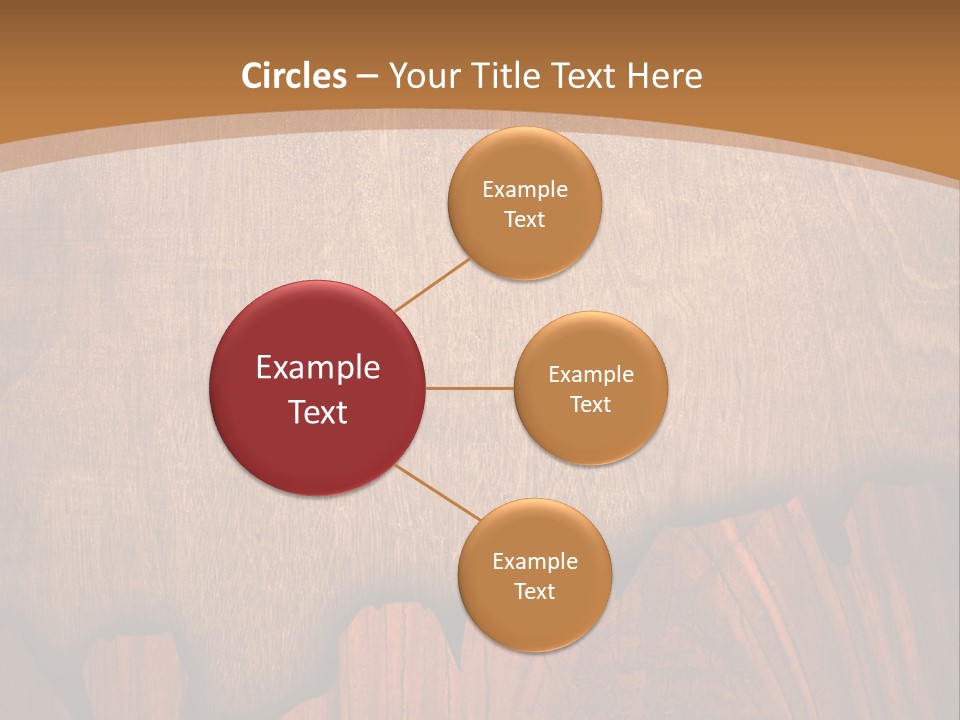 Circles – Your Title Text Here

Example Text

Example Text

Example Text

Example Text